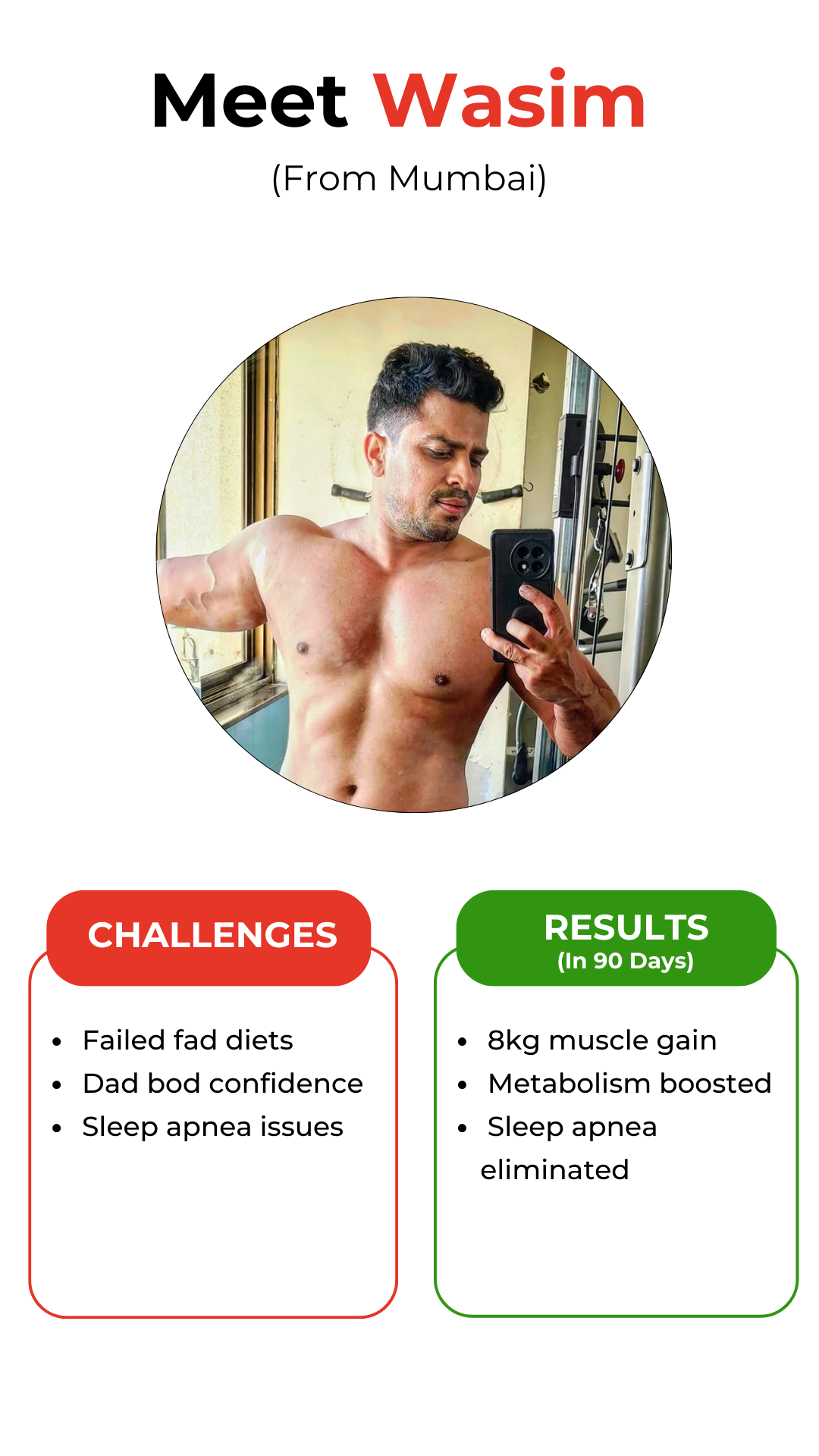 Meet Wasim

(From Mumbai)

CHALLENGES

- Failed fad diets
- Dad bod confidence
- Sleep apnea issues

RESULTS
(In 90 Days)

- 8kg muscle gain
- Metabolism boosted
- Sleep apnea eliminated